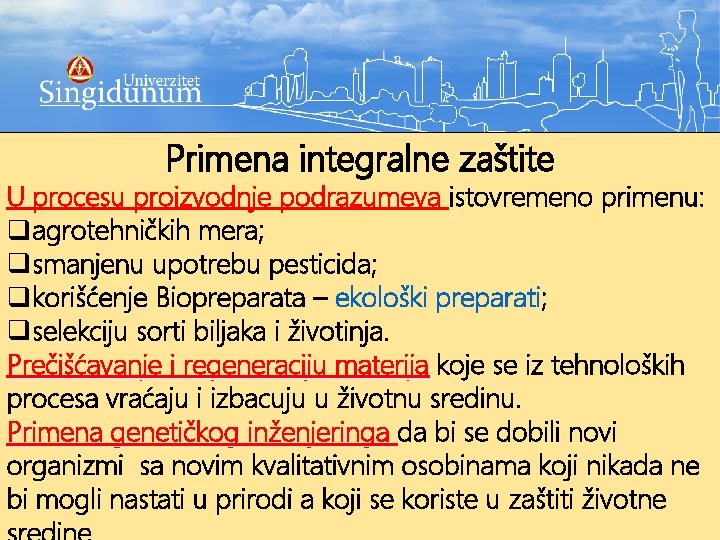 Univerzitet Singidunum

Primena integralne zaštite

U procesu proizvodnje podrazumeva istovremeno primenu:
❑agrotehničkih mera;
❑smanjenu upotrebu pesticida;
❑korišćenje Biopreparata – ekološki preparati;
❑selekciju sorti biljaka i životinja.

Prečišćavanje i regeneraciju materija koje se iz tehnoloških procesa vraćaju i izbacuju u životnu sredinu.

Primena genetičkog inženjeringa da bi se dobili novi organizmi sa novim kvalitativnim osobinama koji nikada ne bi mogli nastati u prirodi a koji se koriste u zaštiti životne sredine